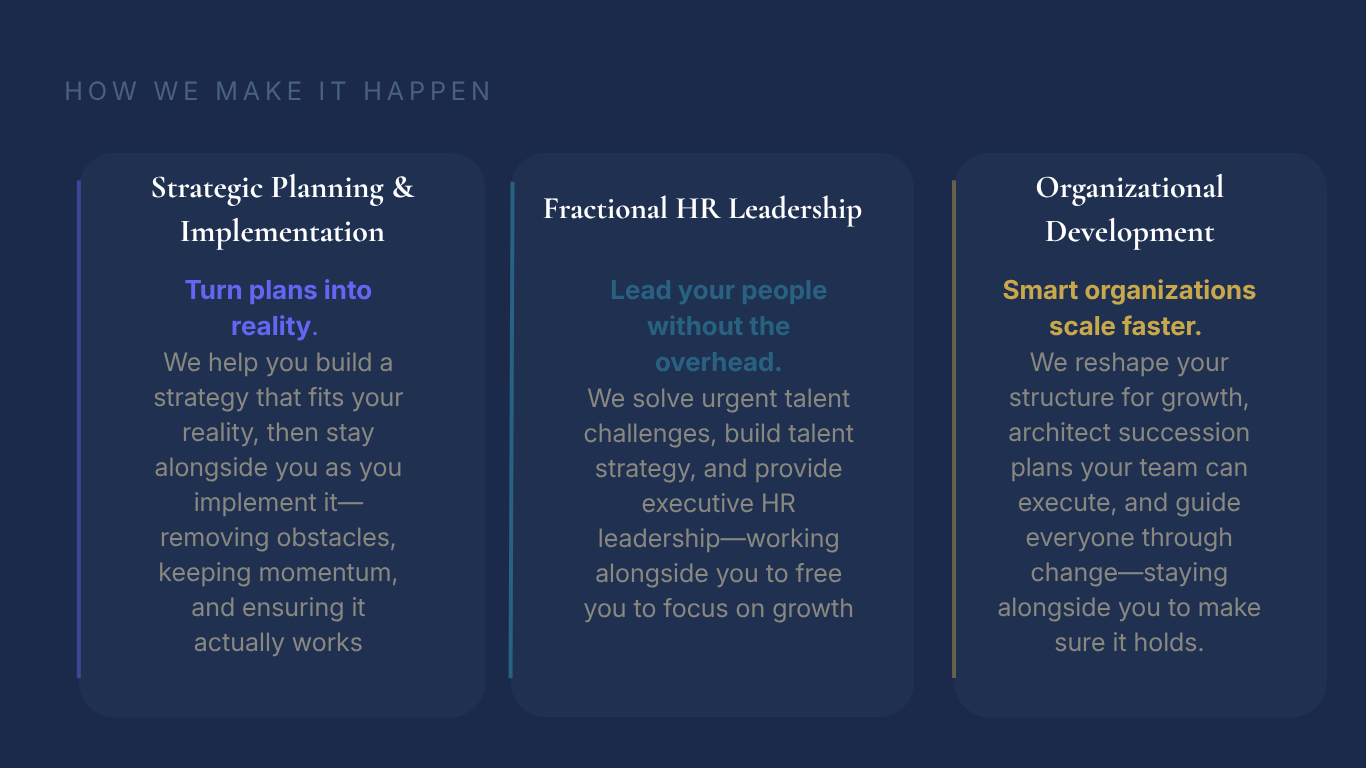 HOW WE MAKE IT HAPPEN

Strategic Planning & Implementation

Turn plans into reality.
We help you build a strategy that fits your reality, then stay alongside you as you implement it—removing obstacles, keeping momentum, and ensuring it actually works

Fractional HR Leadership

Lead your people without the overhead.
We solve urgent talent challenges, build talent strategy, and provide executive HR leadership—working alongside you to free you to focus on growth

Organizational Development

Smart organizations scale faster.
We reshape your structure for growth, architect succession plans your team can execute, and guide everyone through change—staying alongside you to make sure it holds.